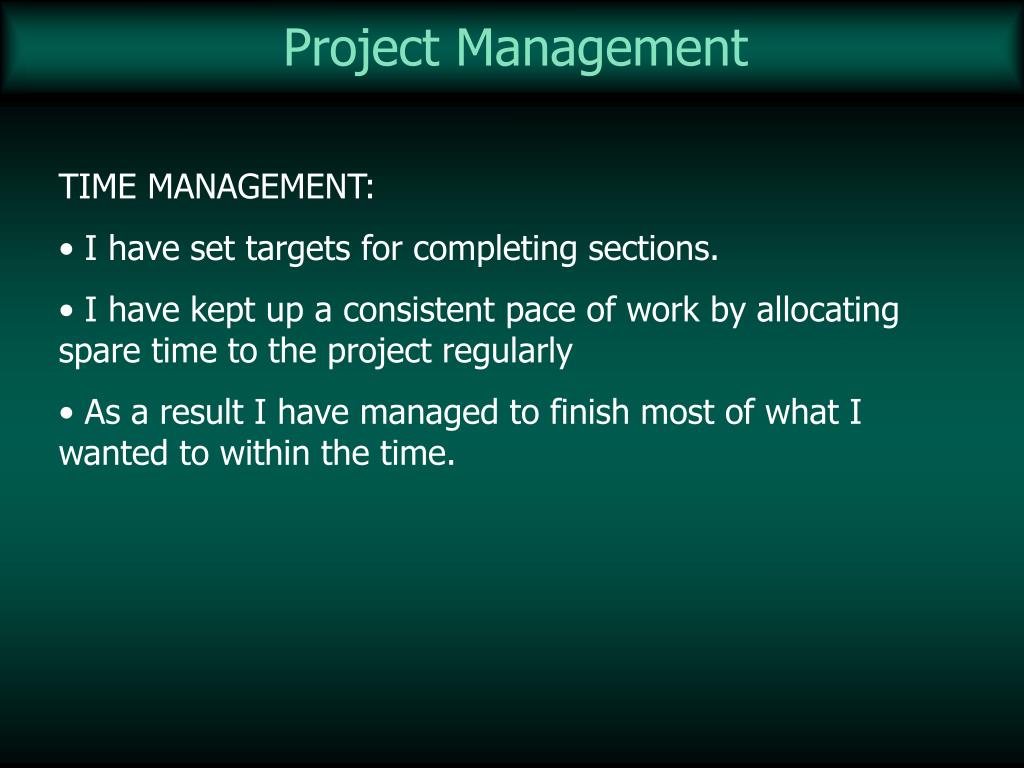 Project Management

TIME MANAGEMENT:

• I have set targets for completing sections.

• I have kept up a consistent pace of work by allocating spare time to the project regularly

• As a result I have managed to finish most of what I wanted to within the time.